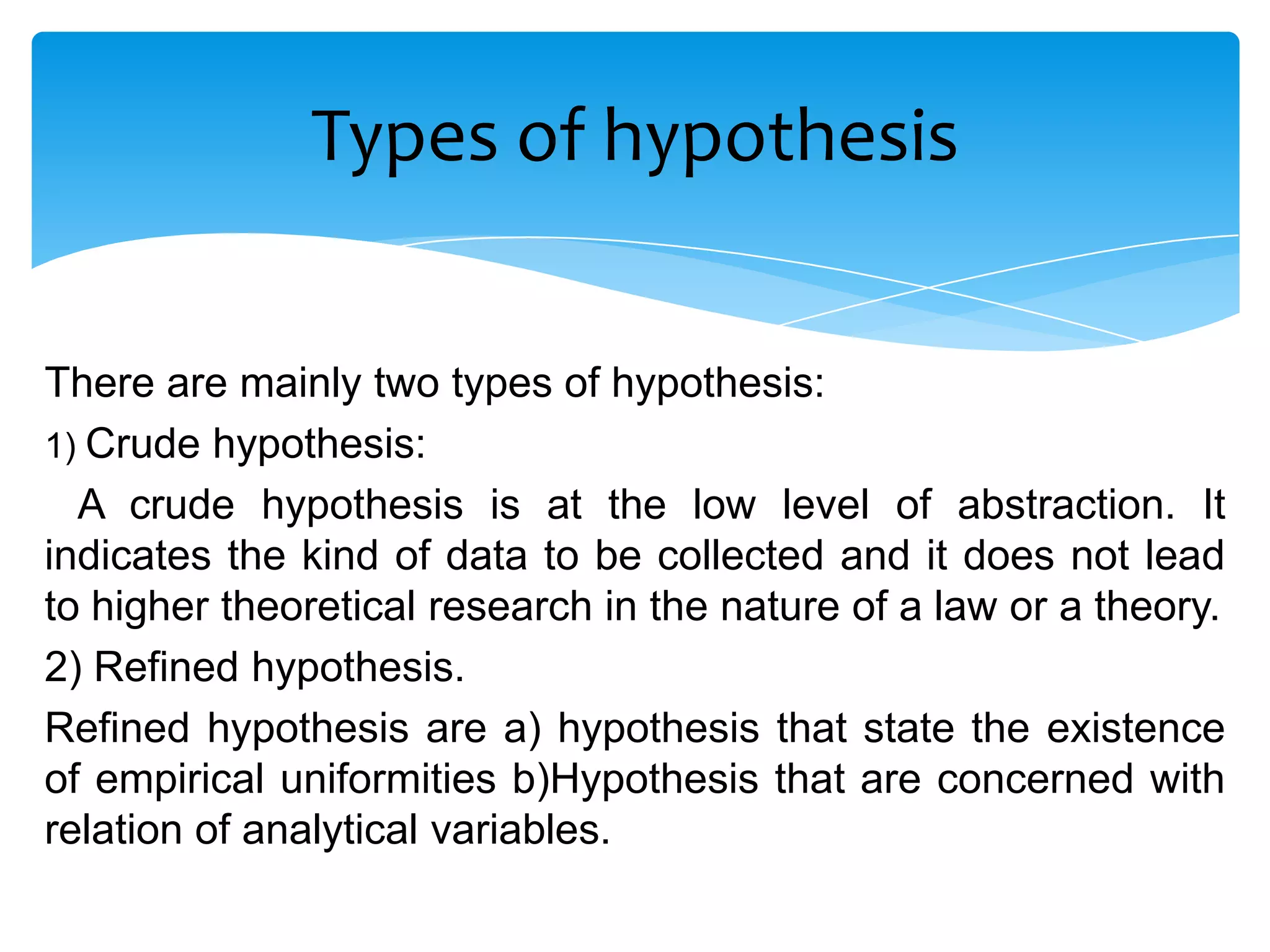 Types of hypothesis

There are mainly two types of hypothesis:

1) Crude hypothesis:

A crude hypothesis is at the low level of abstraction. It indicates the kind of data to be collected and it does not lead to higher theoretical research in the nature of a law or a theory.

2) Refined hypothesis.

Refined hypothesis are a) hypothesis that state the existence of empirical uniformities b)Hypothesis that are concerned with relation of analytical variables.